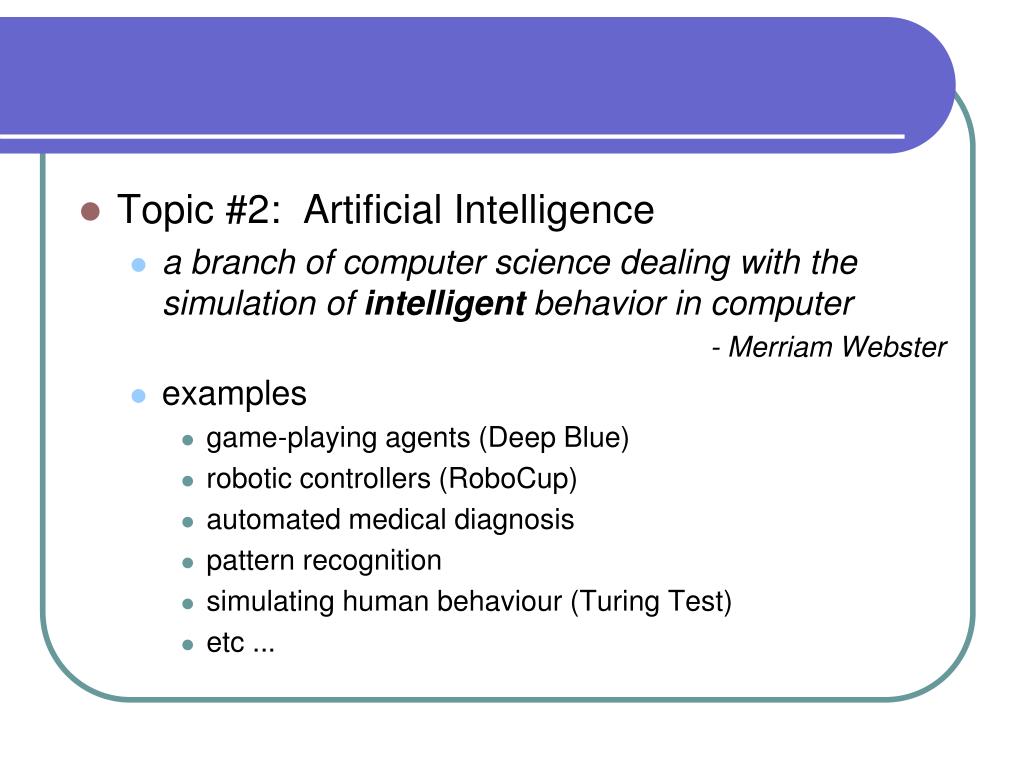 Topic #2: Artificial Intelligence

a branch of computer science dealing with the simulation of intelligent behavior in computer

- Merriam Webster

examples

game-playing agents (Deep Blue)

robotic controllers (RoboCup)

automated medical diagnosis

pattern recognition

simulating human behaviour (Turing Test)

etc ...